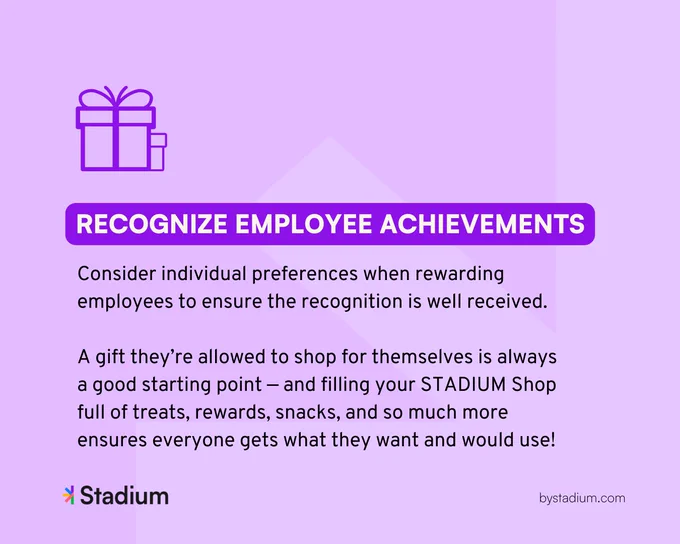 RECOGNIZE EMPLOYEE ACHIEVEMENTS

Consider individual preferences when rewarding employees to ensure the recognition is well received.

A gift they're allowed to shop for themselves is always a good starting point — and filling your STADIUM Shop full of treats, rewards, snacks, and so much more ensures everyone gets what they want and would use!

Stadium

bystadium.com